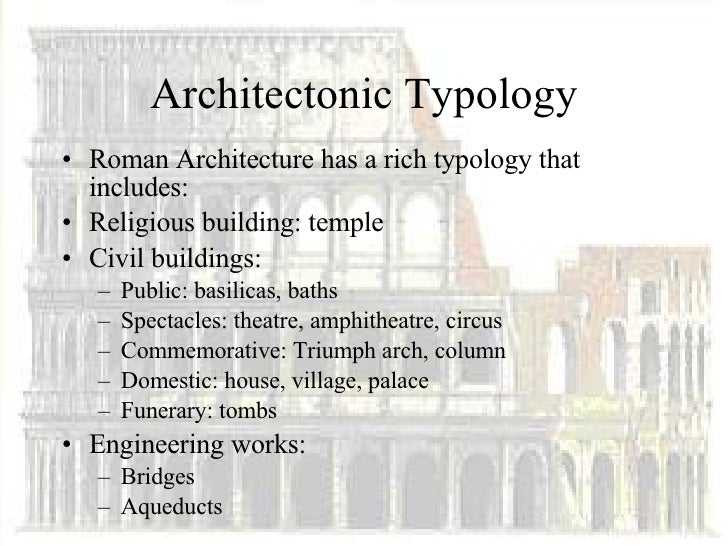 Architectonic Typology

• Roman Architecture has a rich typology that includes:
• Religious building: temple
• Civil buildings:
– Public: basilicas, baths
– Spectacles: theatre, amphitheatre, circus
– Commemorative: Triumph arch, column
– Domestic: house, village, palace
– Funerary: tombs
• Engineering works:
– Bridges
– Aqueducts